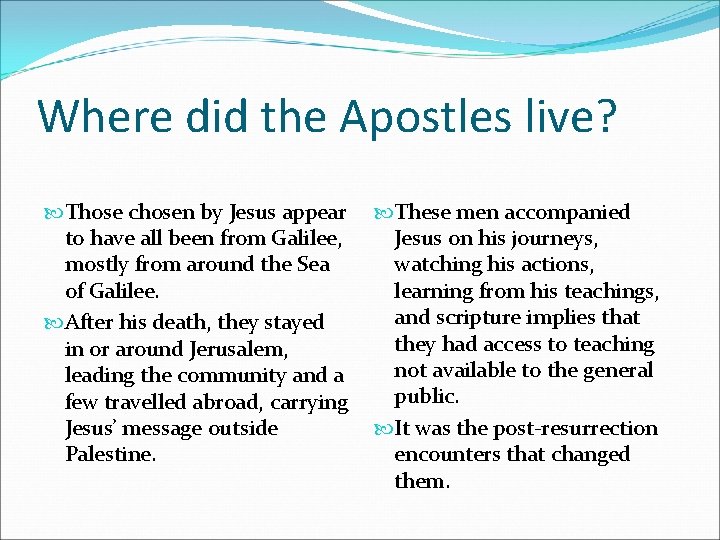 Where did the Apostles live?

Those chosen by Jesus appear to have all been from Galilee, mostly from around the Sea of Galilee.

After his death, they stayed in or around Jerusalem, leading the community and a few travelled abroad, carrying Jesus' message outside Palestine.

These men accompanied Jesus on his journeys, watching his actions, learning from his teachings, and scripture implies that they had access to teaching not available to the general public.

It was the post-resurrection encounters that changed them.